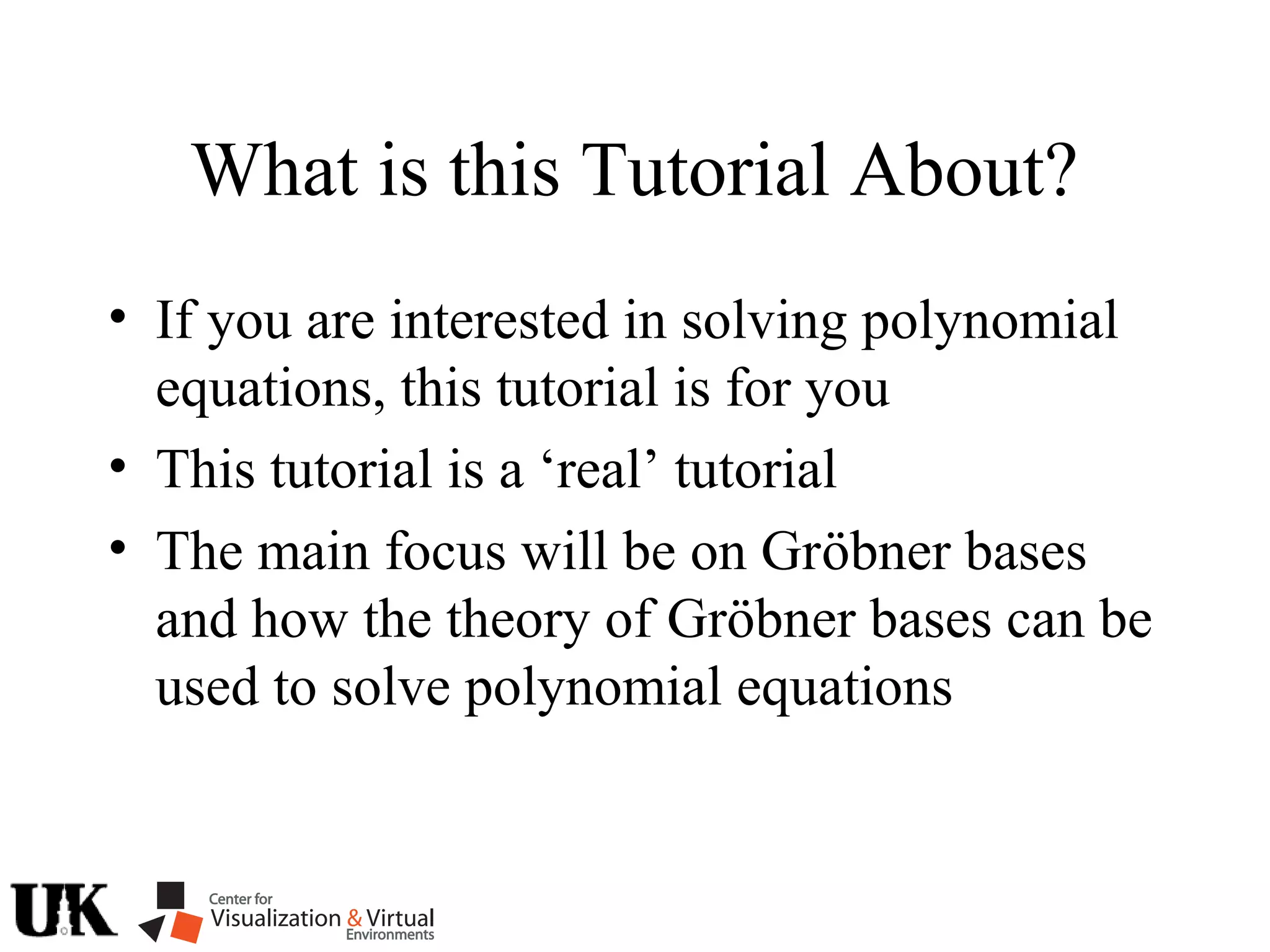 What is this Tutorial About?

• If you are interested in solving polynomial equations, this tutorial is for you

• This tutorial is a ‘real’ tutorial

• The main focus will be on Gröbner bases and how the theory of Gröbner bases can be used to solve polynomial equations

UK

Center for Visualization & Virtual Environments